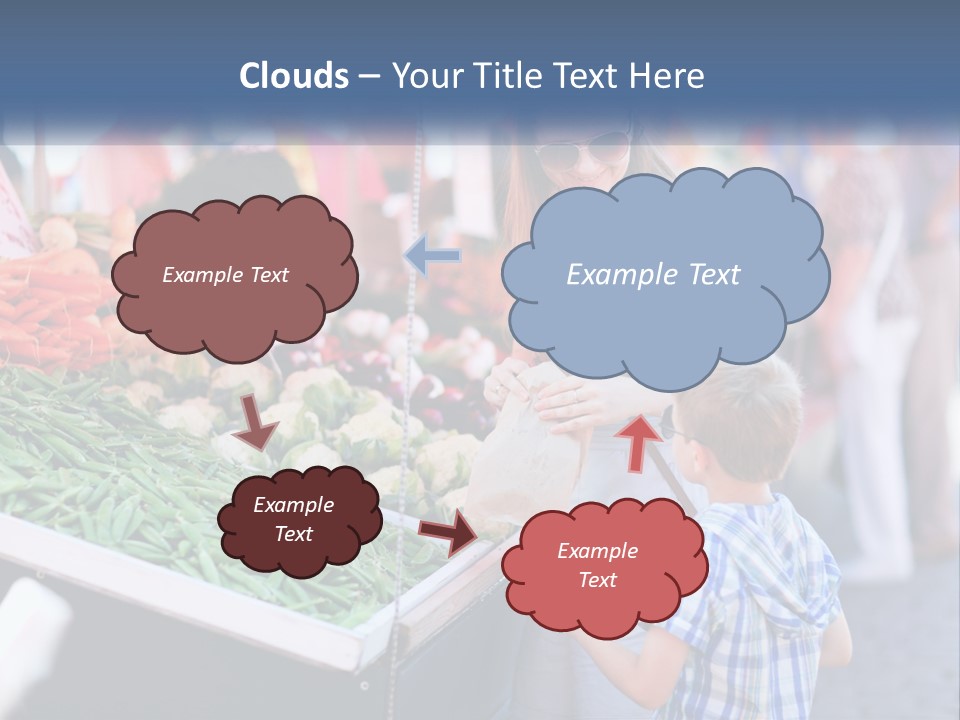 Clouds – Your Title Text Here

Example Text

Example Text

Example Text

Example Text